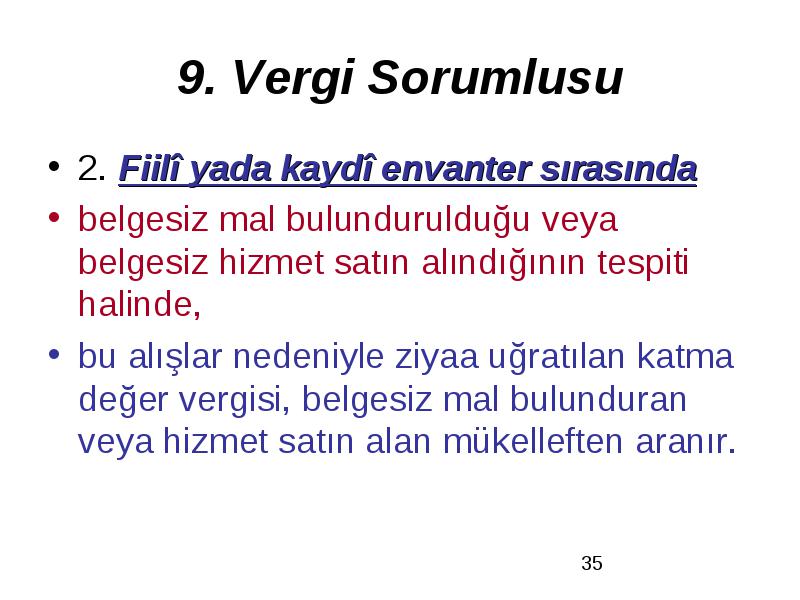 9. Vergi Sorumlusu

• 2. Fiilî yada kaydî envanter sırasında

• belgesiz mal bulundurulduğu veya belgesiz hizmet satın alındığının tespiti halinde,

• bu alışlar nedeniyle ziyaa uğratılan katma değer vergisi, belgesiz mal bulunduran veya hizmet satın alan mükelleften aranır.

35